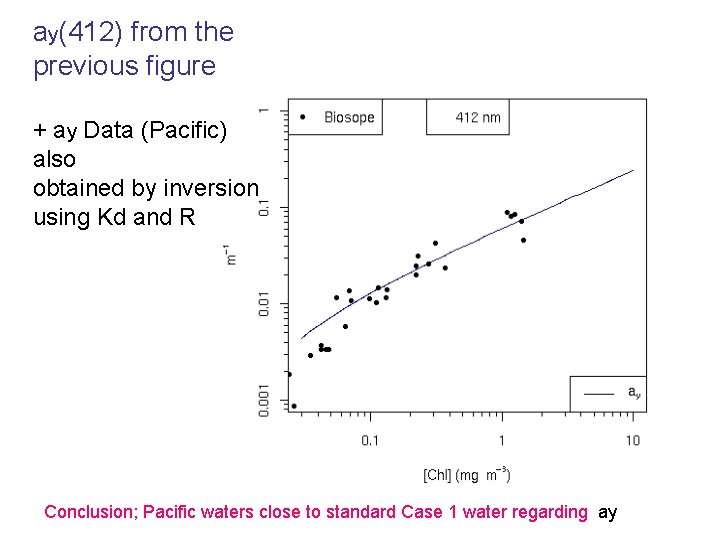 ay(412) from the previous figure

+ ay Data (Pacific) also obtained by inversion using Kd and R

Biosope

412 nm

1

0.1

0.01

0.001

$m^{-1}$

$a_y$

0.1

1

10

[Chl] (mg $m^{-3}$)

Conclusion; Pacific waters close to standard Case 1 water regarding ay